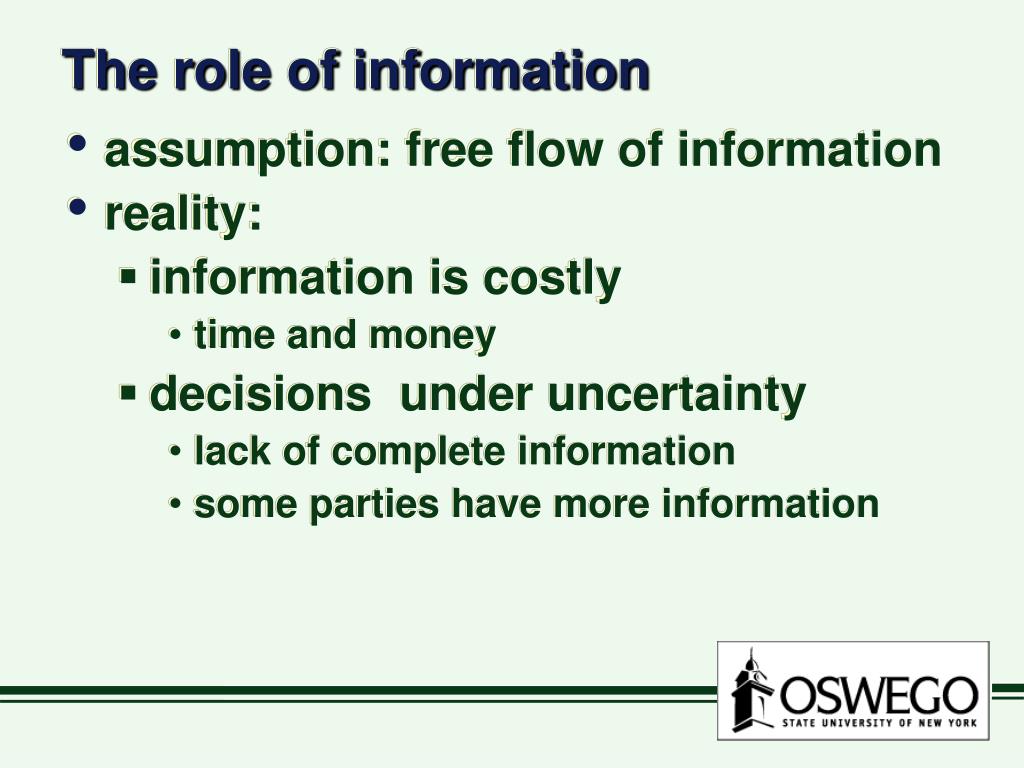 The role of information

• assumption: free flow of information
• reality:
  ▪ information is costly
    • time and money
  ▪ decisions  under uncertainty
    • lack of complete information
    • some parties have more information

OSWEGO
STATE UNIVERSITY OF NEW YORK